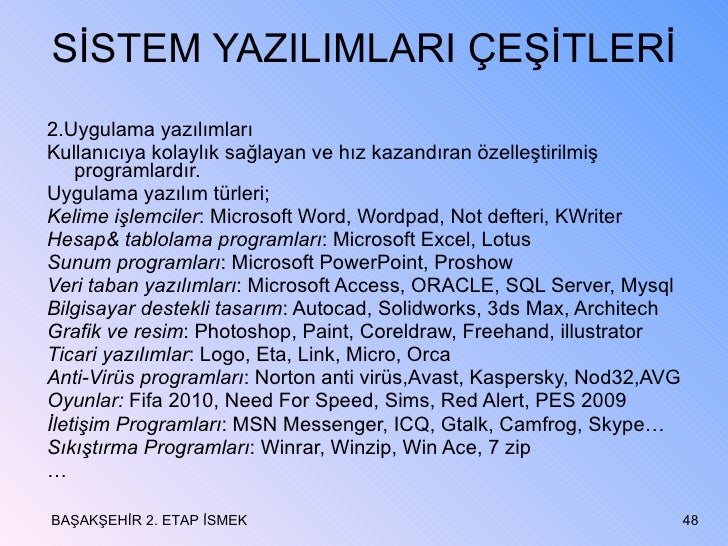 SİSTEM YAZILIMLARI ÇEŞİTLERİ

2.Uygulama yazılımları

Kullanıcıya kolaylık sağlayan ve hız kazandıran özelleştirilmiş programlardır.

Uygulama yazılım türleri;

Kelime işlemciler: Microsoft Word, Wordpad, Not defteri, KWriter

Hesap& tablolama programları: Microsoft Excel, Lotus

Sunum programları: Microsoft PowerPoint, Proshow

Veri taban yazılımları: Microsoft Access, ORACLE, SQL Server, Mysql

Bilgisayar destekli tasarım: Autocad, Solidworks, 3ds Max, Architech

Grafik ve resim: Photoshop, Paint, Coreldraw, Freehand, illustrator

Ticari yazılımlar: Logo, Eta, Link, Micro, Orca

Anti-Virüs programları: Norton anti virüs,Avast, Kaspersky, Nod32,AVG

Oyunlar: Fifa 2010, Need For Speed, Sims, Red Alert, PES 2009

İletişim Programları: MSN Messenger, ICQ, Gtalk, Camfrog, Skype…

Sıkıştırma Programları: Winrar, Winzip, Win Ace, 7 zip

…

BAŞAKŞEHİR 2. ETAP İSMEK

48